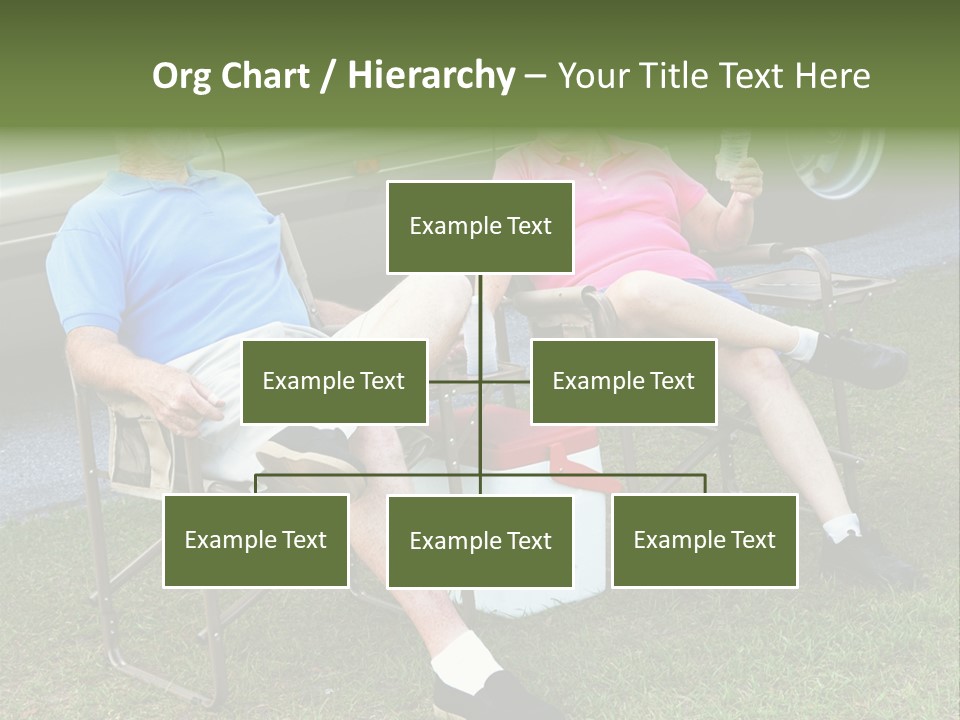 Org Chart / Hierarchy – Your Title Text Here

Example Text

Example Text

Example Text

Example Text

Example Text

Example Text